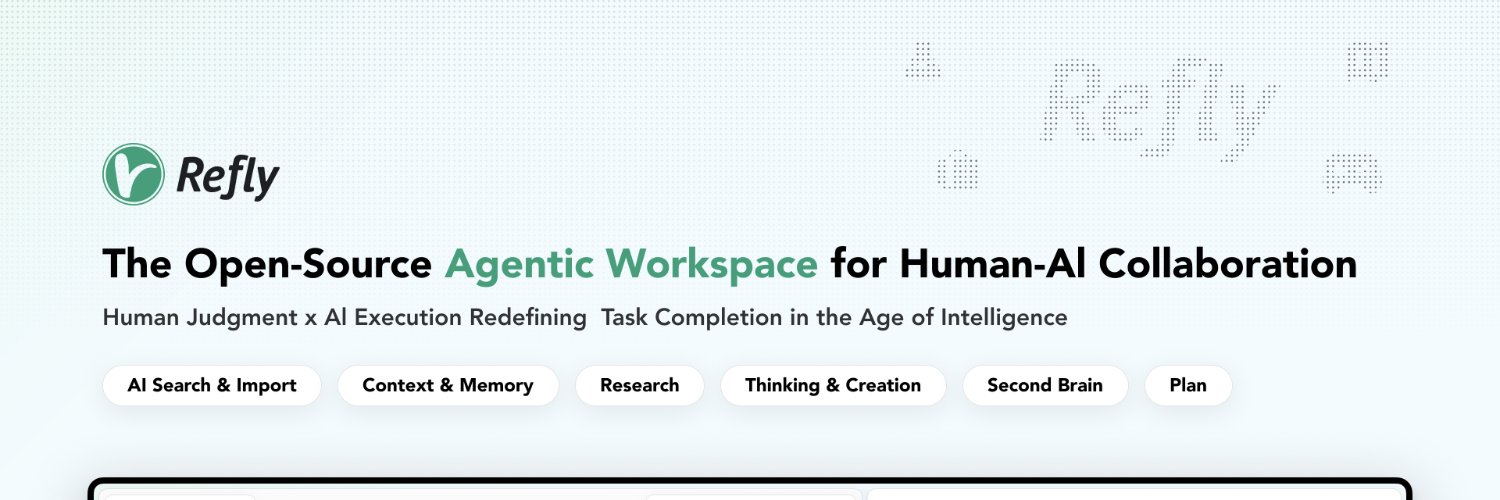 Refly

Refly

The Open-Source Agentic Workspace for Human-AI Collaboration

Human Judgment x AI Execution Redefining Task Completion in the Age of Intelligence

AI Search & Import

Context & Memory

Research

Thinking & Creation

Second Brain

Plan